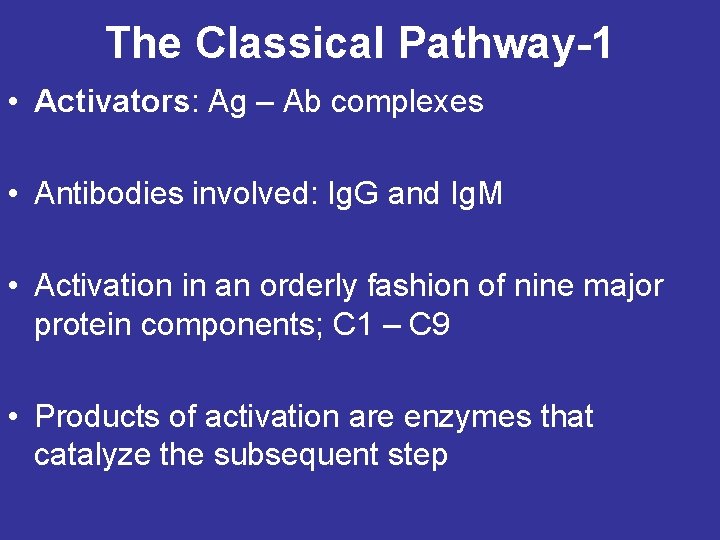 The Classical Pathway-1

• Activators: Ag – Ab complexes

• Antibodies involved: IgG and IgM

• Activation in an orderly fashion of nine major protein components; C1 – C9

• Products of activation are enzymes that catalyze the subsequent step